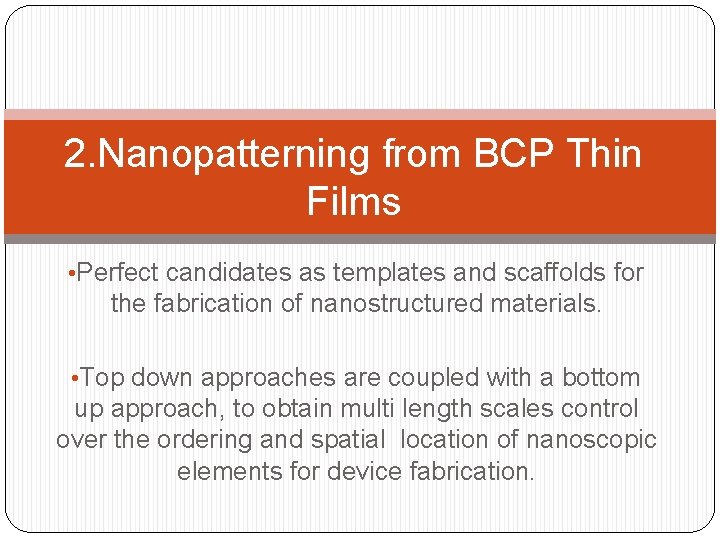 2.Nanopatterning from BCP Thin Films

•Perfect candidates as templates and scaffolds for the fabrication of nanostructured materials.

•Top down approaches are coupled with a bottom up approach, to obtain multi length scales control over the ordering and spatial location of nanoscopic elements for device fabrication.